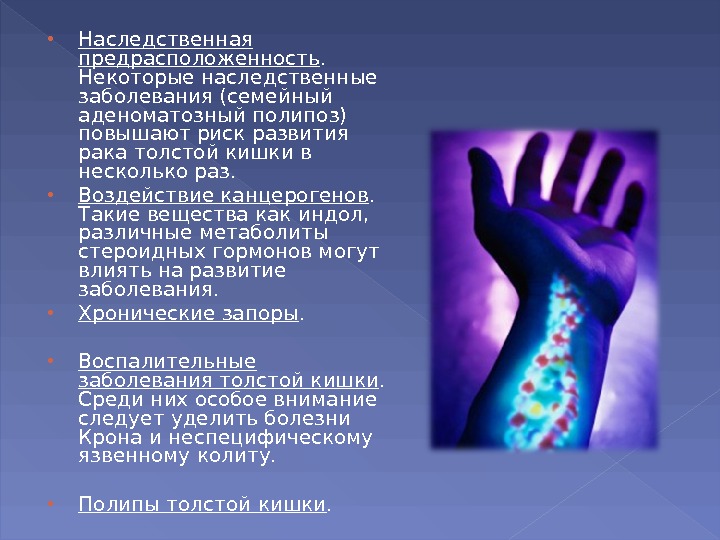 • Наследственная предрасположенность. Некоторые наследственные заболевания (семейный аденоматозный полипоз) повышают риск развития рака толстой кишки в несколько раз.

• Воздействие канцерогенов. Такие вещества как индол, различные метаболиты стероидных гормонов могут влиять на развитие заболевания.

• Хронические запоры.

• Воспалительные заболевания толстой кишки. Среди них особое внимание следует уделить болезни Крона и неспецифическому язвенному колиту.

• Полипы толстой кишки.